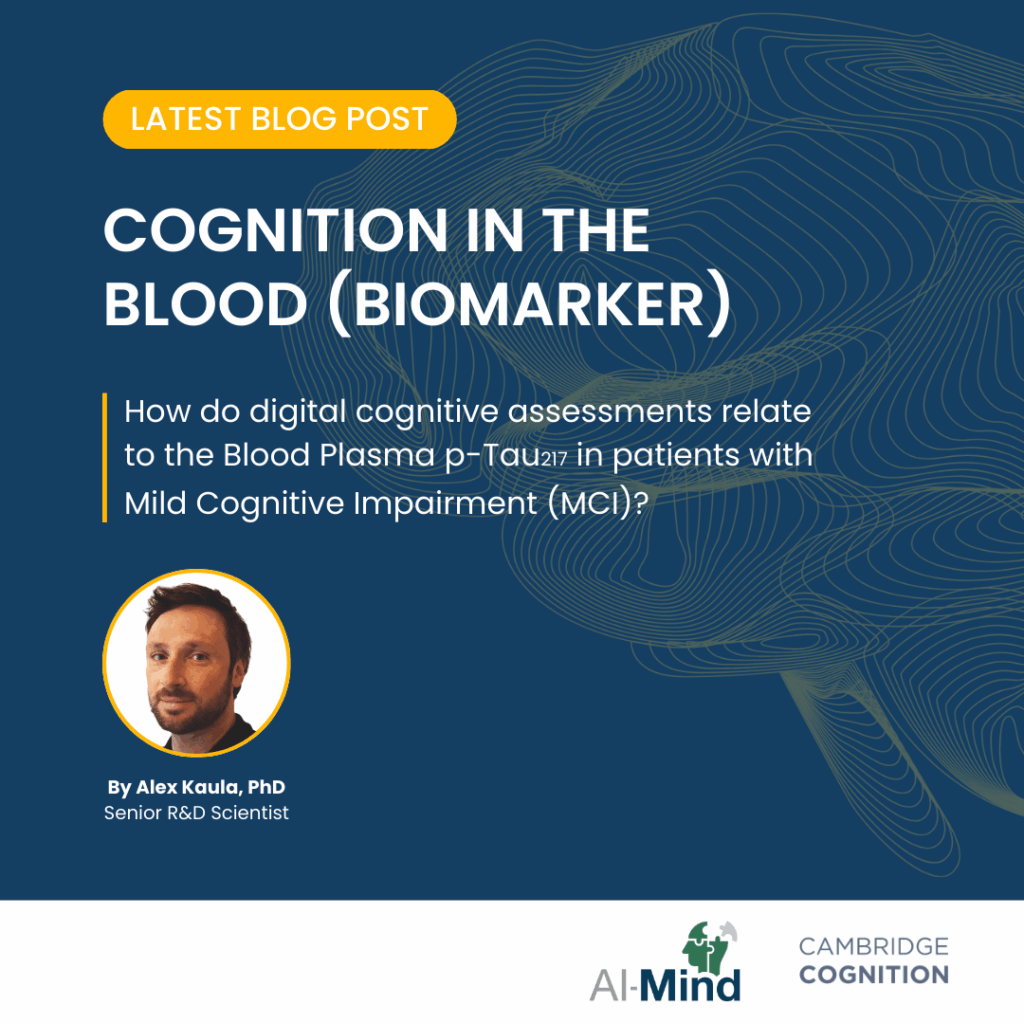 LATEST BLOG POST

COGNITION IN THE BLOOD (BIOMARKER)

How do digital cognitive assessments relate to the Blood Plasma p-Tau$_{217}$ in patients with Mild Cognitive Impairment (MCI)?

By Alex Kaula, PhD
Senior R&D Scientist

AI-Mind

CAMBRIDGE COGNITION